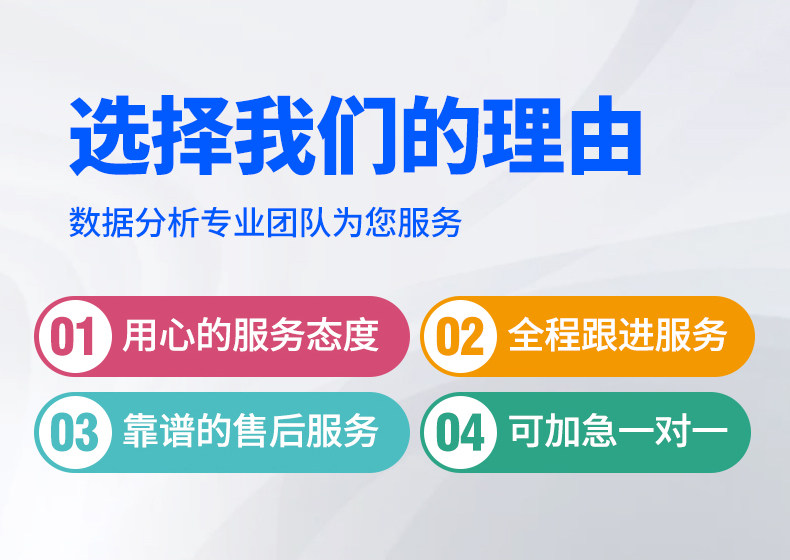 选择我们的理由

数据分析专业团队为您服务

01 用心的服务态度

02 全程跟进服务

03 靠谱的售后服务

04 可加急一对一